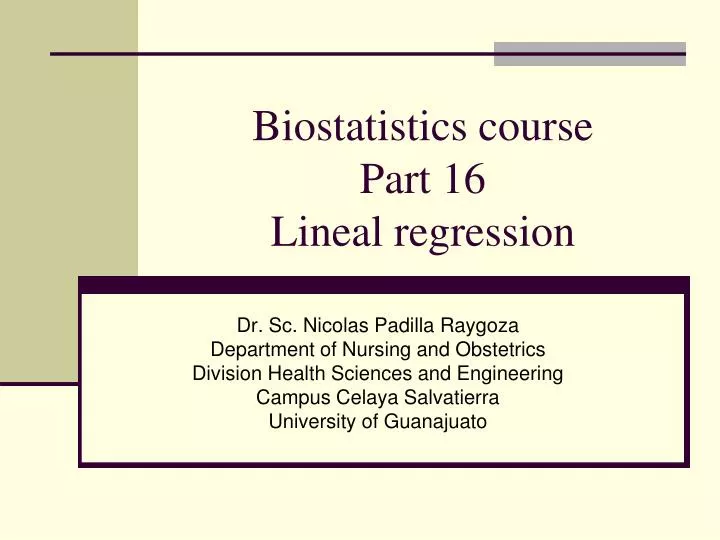 Biostatistics course
Part 16
Lineal regression

Dr. Sc. Nicolas Padilla Raygoza
Department of Nursing and Obstetrics
Division Health Sciences and Engineering
Campus Celaya Salvatierra
University of Guanajuato